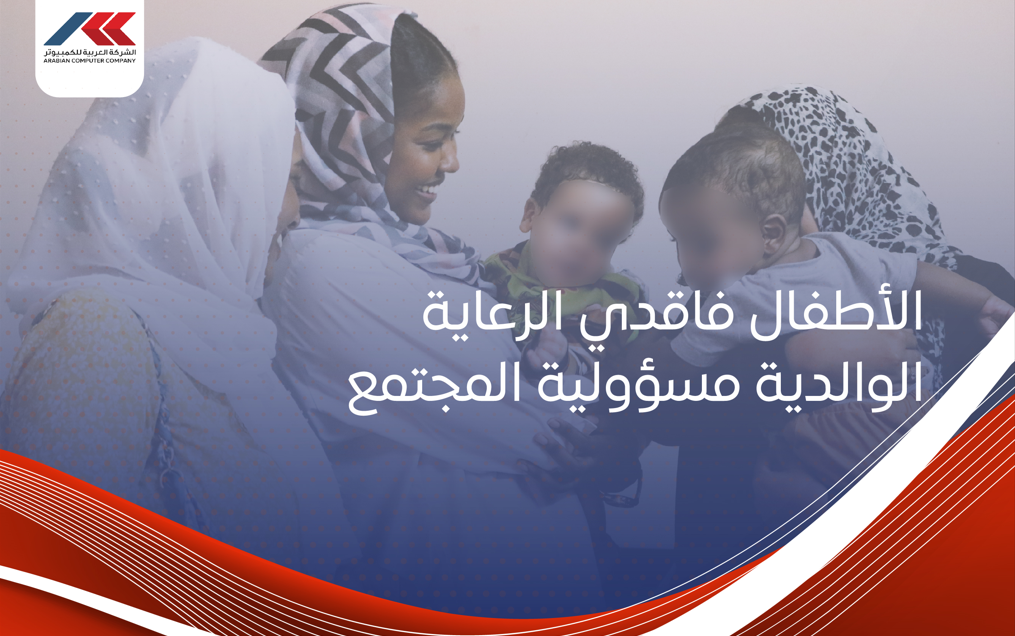 الشركة العربية للكمبيوتر
ARABIAN COMPUTER COMPANY

الأطفال فاقدي الرعاية الوالدية مسؤولية المجتمع